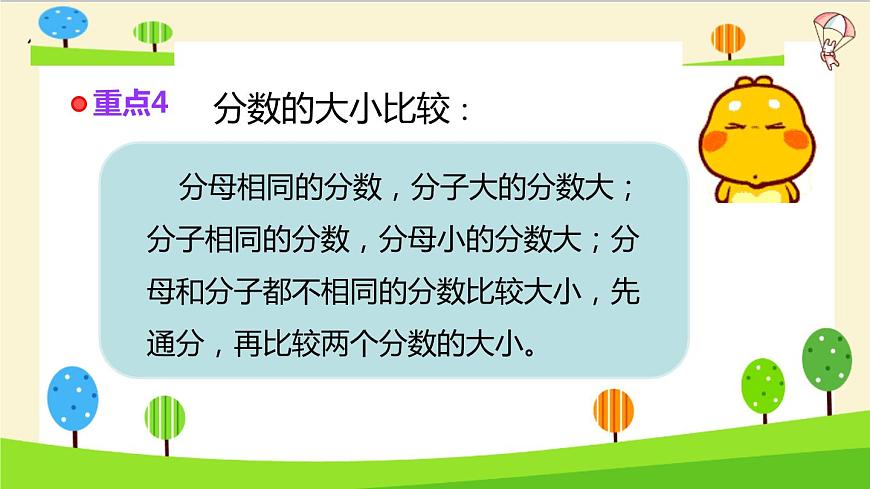 重点4 分数的大小比较：

分母相同的分数，分子大的分数大；分子相同的分数，分母小的分数大；分母和分子都不相同的分数比较大小，先通分，再比较两个分数的大小。